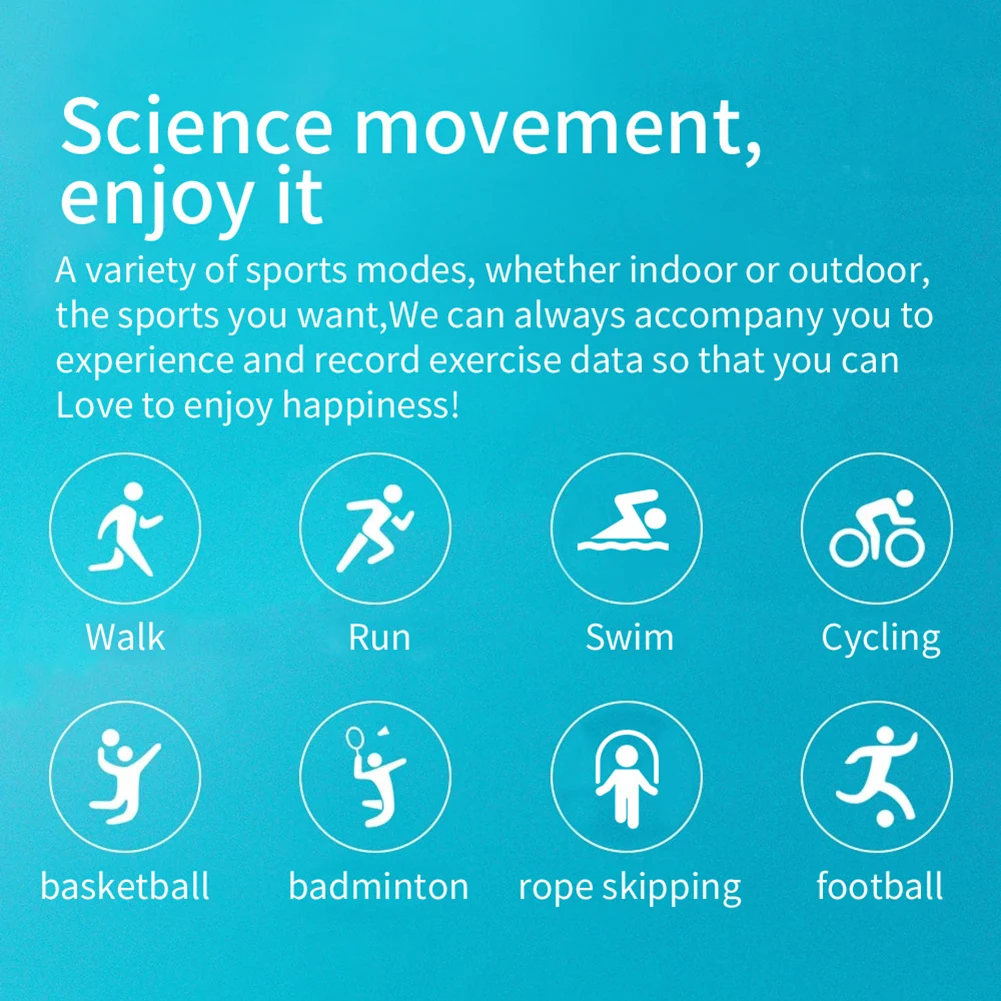 Science movement, enjoy it

A variety of sports modes, whether indoor or outdoor, the sports you want,We can always accompany you to experience and record exercise data so that you can Love to enjoy happiness!

Walk

Run

Swim

Cycling

basketball

badminton

rope skipping

football